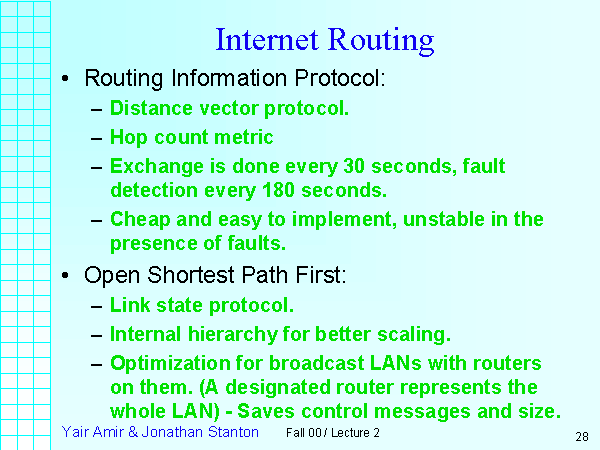 Internet Routing

• Routing Information Protocol:
– Distance vector protocol.
– Hop count metric
– Exchange is done every 30 seconds, fault detection every 180 seconds.
– Cheap and easy to implement, unstable in the presence of faults.

• Open Shortest Path First:
– Link state protocol.
– Internal hierarchy for better scaling.
– Optimization for broadcast LANs with routers on them. (A designated router represents the whole LAN) - Saves control messages and size.

Yair Amir & Jonathan Stanton Fall 00 / Lecture 2 28